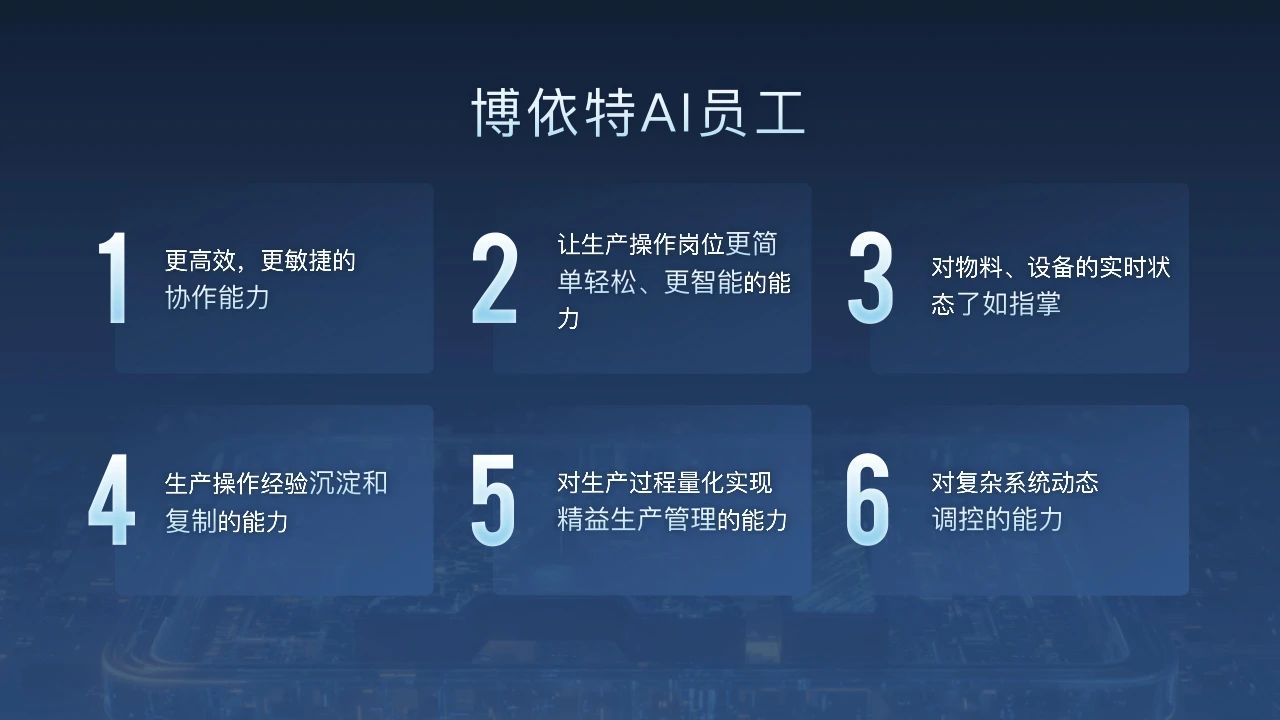 博依特AI员工

1 更高效，更敏捷的协作能力

2 让生产操作岗位更简单轻松、更智能的能力

3 对物料、设备的实时状态了如指掌

4 生产操作经验沉淀和复制的能力

5 对生产过程量化实现精益生产管理的能力

6 对复杂系统动态调控的能力